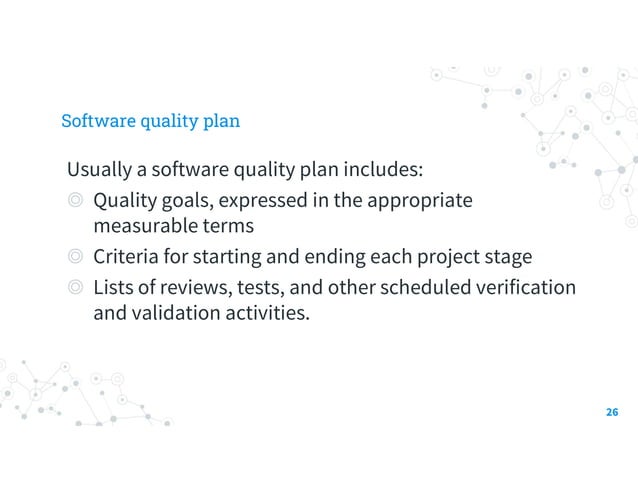 Software quality plan

Usually a software quality plan includes:

◎ Quality goals, expressed in the appropriate measurable terms
◎ Criteria for starting and ending each project stage
◎ Lists of reviews, tests, and other scheduled verification and validation activities.

26